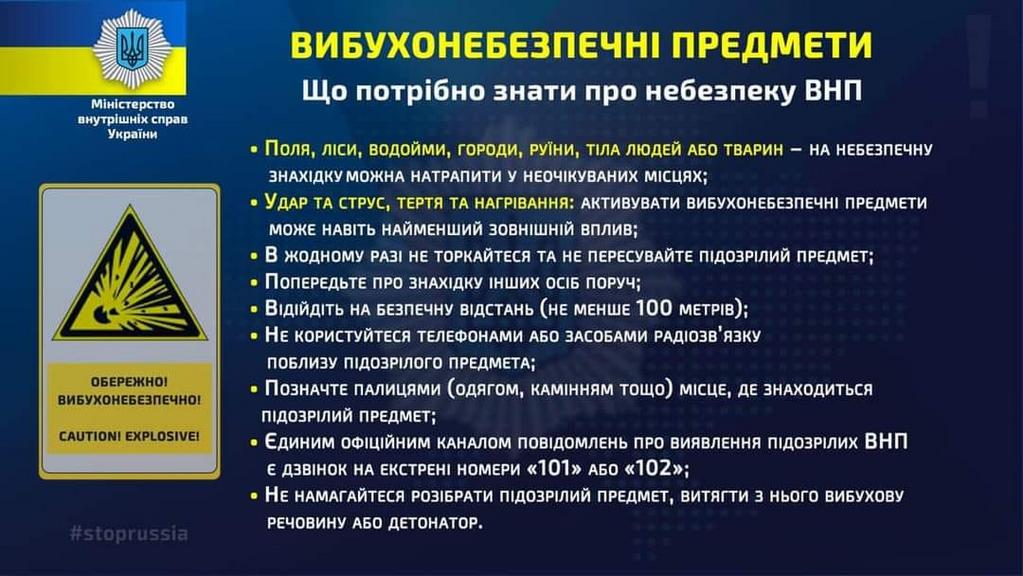 Міністерство внутрішніх справ України

ВИБУХОНЕБЕЗПЕЧНІ ПРЕДМЕТИ

Що потрібно знати про небезпеку ВНП

• Поля, ліси, водойми, городи, руїни, тіла людей або тварин – на небезпечну знахідку можна натрапити у неочікуваних місцях;

• Удар та струс, тертя та нагрівання: активувати вибухонебезпечні предмети може навіть найменший зовнішній вплив;

• В жодному разі не торкайтеся та не пересувайте підозрілий предмет;

• Попередьте про знахідку інших осіб поруч;

• Відійдіть на безпечну відстань (не менше 100 метрів);

• Не користуйтеся телефонами або засобами радіозв'язку поблизу підозрілого предмета;

• Позначте палицями (одягом, камінням тощо) місце, де знаходиться підозрілий предмет;

• Єдиним офіційним каналом повідомлень про виявлення підозрілих ВНП є дзвінок на екстрені номери «101» або «102»;

• Не намагайтеся розібрати підозрілий предмет, витягти з нього вибухову речовину або детонатор.

ОБЕРЕЖНО! ВИБУХОНЕБЕЗПЕЧНО!

CAUTION! EXPLOSIVE!

#stoprussia